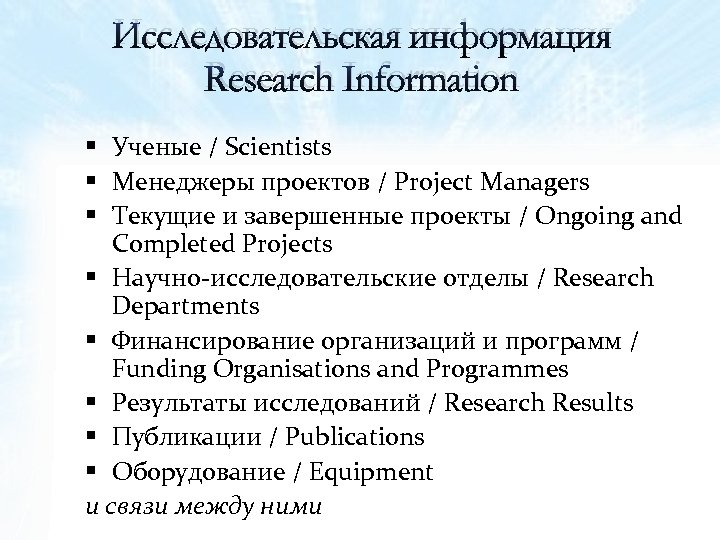 Исследовательская информация
Research Information

▪ Ученые / Scientists
▪ Менеджеры проектов / Project Managers
▪ Текущие и завершенные проекты / Ongoing and Completed Projects
▪ Научно-исследовательские отделы / Research Departments
▪ Финансирование организаций и программ / Funding Organisations and Programmes
▪ Результаты исследований / Research Results
▪ Публикации / Publications
▪ Оборудование / Equipment
и связи между ними